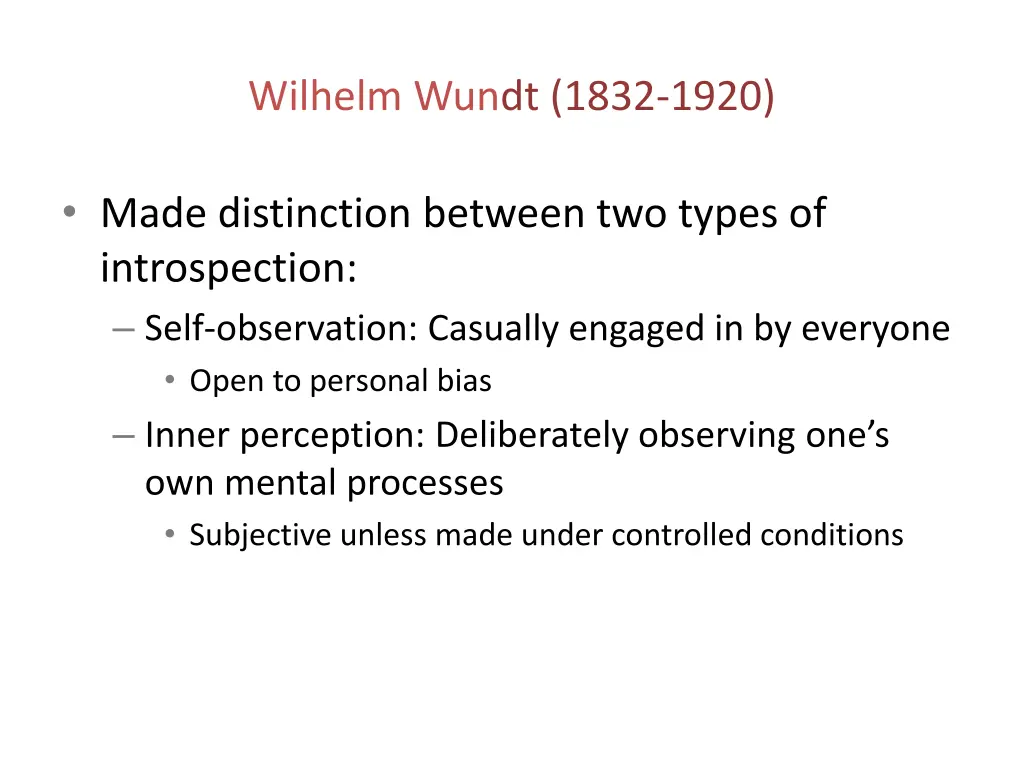 Wilhelm Wundt (1832-1920)

• Made distinction between two types of introspection:

– Self-observation: Casually engaged in by everyone

• Open to personal bias

– Inner perception: Deliberately observing one's own mental processes

• Subjective unless made under controlled conditions